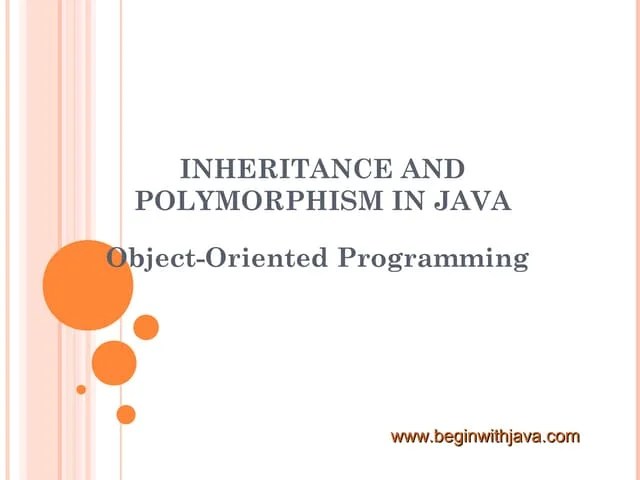 INHERITANCE AND POLYMORPHISM IN JAVA

Object-Oriented Programming

www.beginwithjava.com